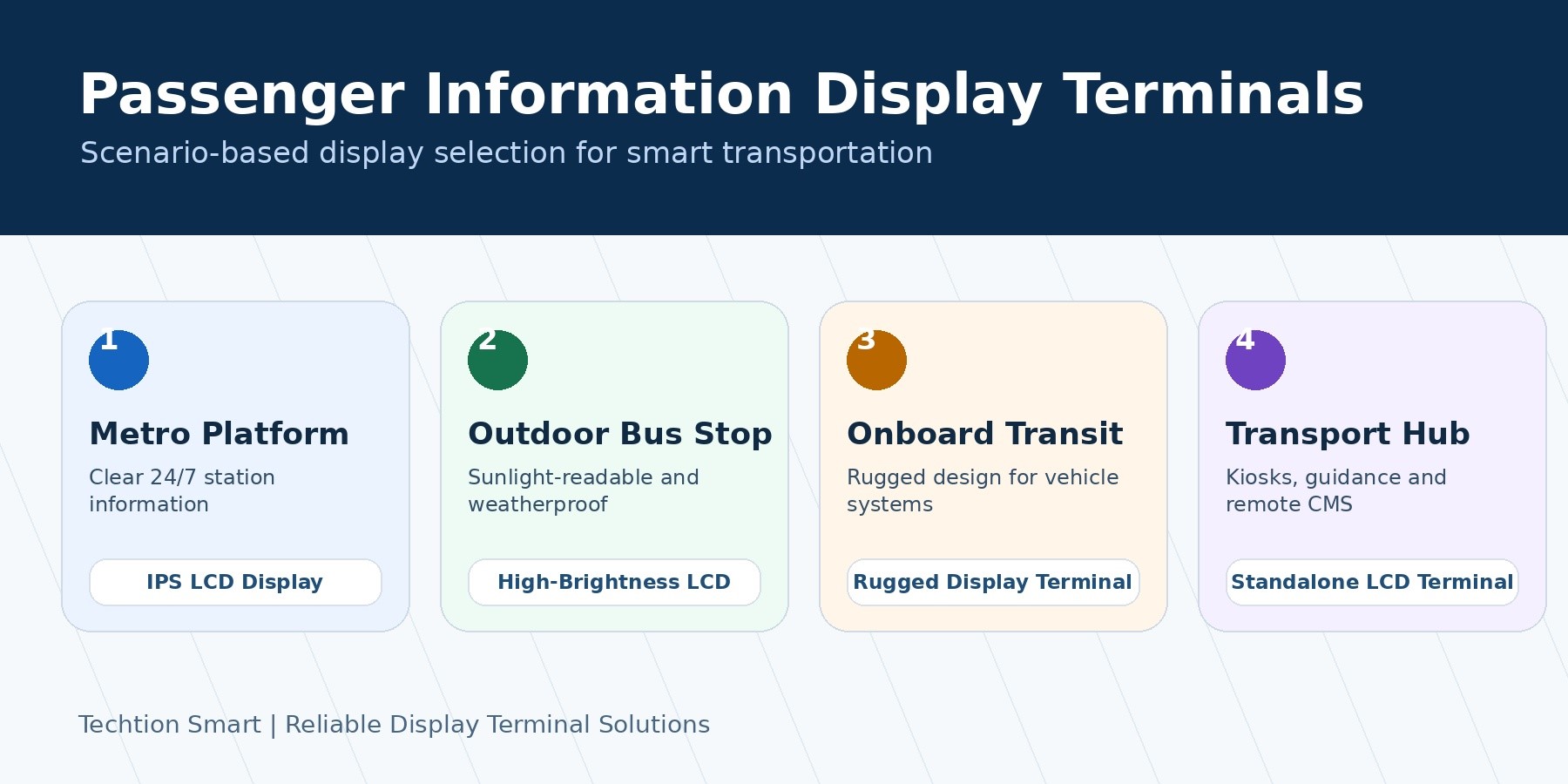 Passenger Information Display Terminals
Scenario-based display selection for smart transportation

1
Metro Platform
Clear 24/7 station information
IPS LCD Display

2
Outdoor Bus Stop
Sunlight-readable and weatherproof
High-Brightness LCD

3
Onboard Transit
Rugged design for vehicle systems
Rugged Display Terminal

4
Transport Hub
Kiosks, guidance and remote CMS
Standalone LCD Terminal

Techtion Smart | Reliable Display Terminal Solutions